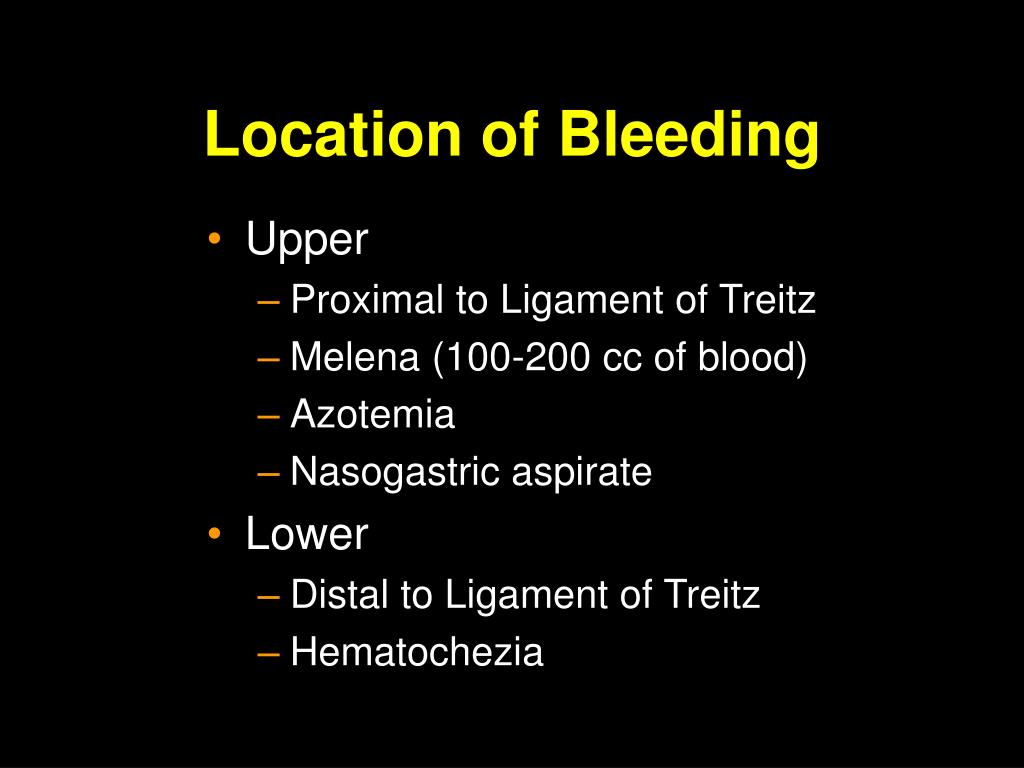 Location of Bleeding

• Upper
– Proximal to Ligament of Treitz
– Melena (100-200 cc of blood)
– Azotemia
– Nasogastric aspirate
• Lower
– Distal to Ligament of Treitz
– Hematochezia